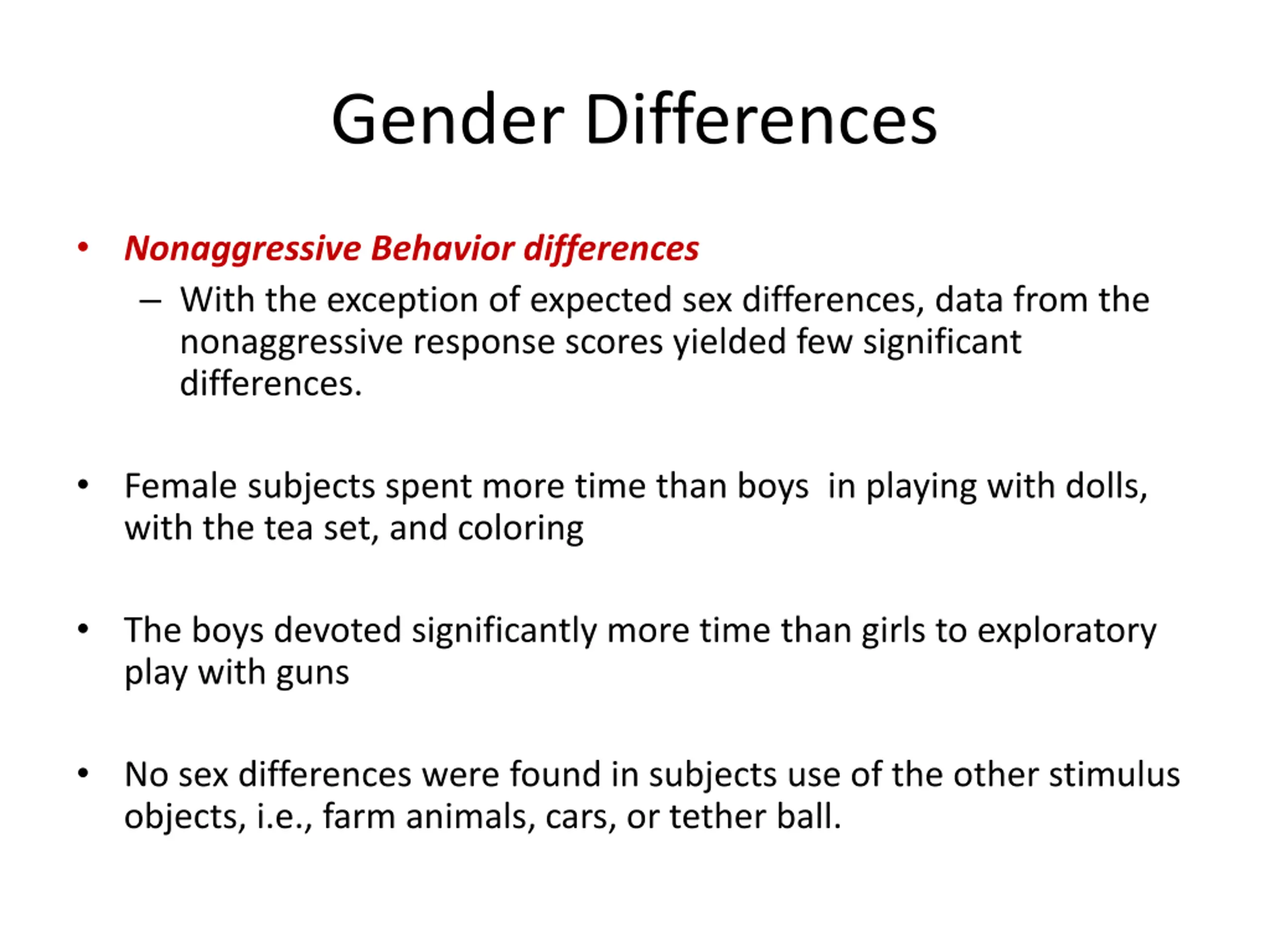 Gender Differences

• Nonaggressive Behavior differences
  – With the exception of expected sex differences, data from the nonaggressive response scores yielded few significant differences.

• Female subjects spent more time than boys in playing with dolls, with the tea set, and coloring

• The boys devoted significantly more time than girls to exploratory play with guns

• No sex differences were found in subjects use of the other stimulus objects, i.e., farm animals, cars, or tether ball.